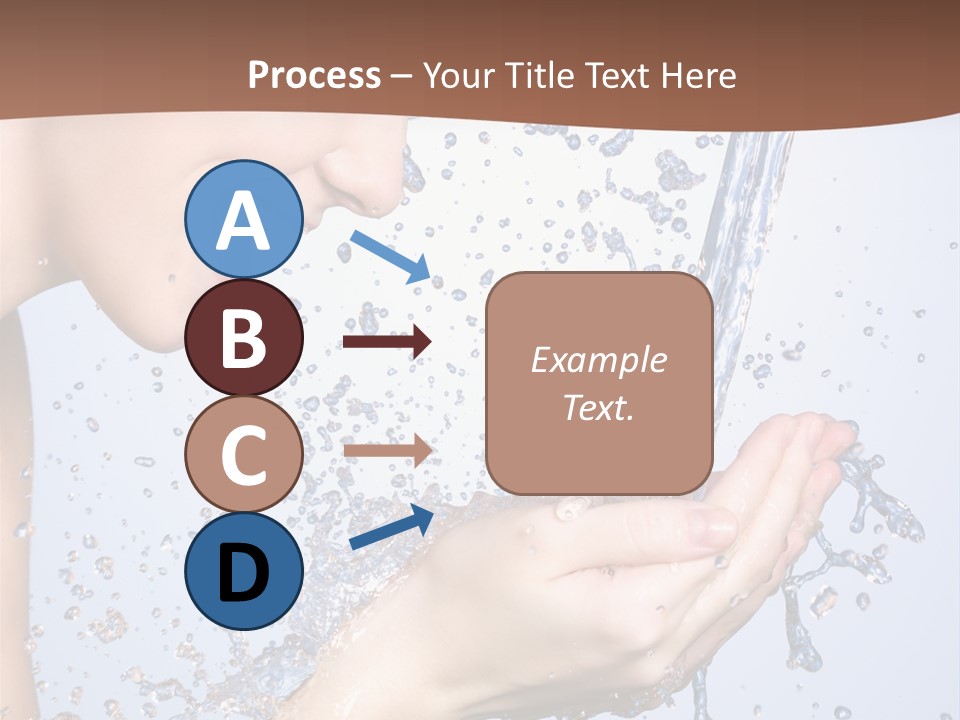 Process – Your Title Text Here

A
B
C
D

Example Text.